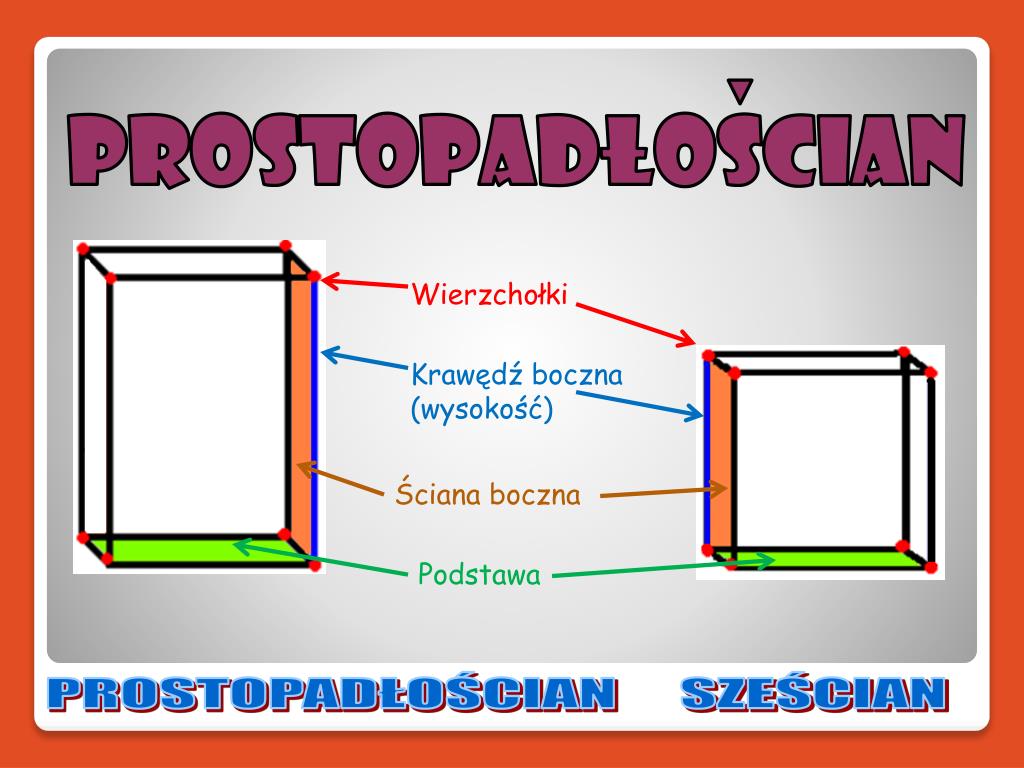 PROSTOPADŁOŚCIAN

Wierzchołki

Krawędź boczna
(wysokość)

Ściana boczna

Podstawa

PROSTOPADŁOŚCIAN SZEŚCIAN